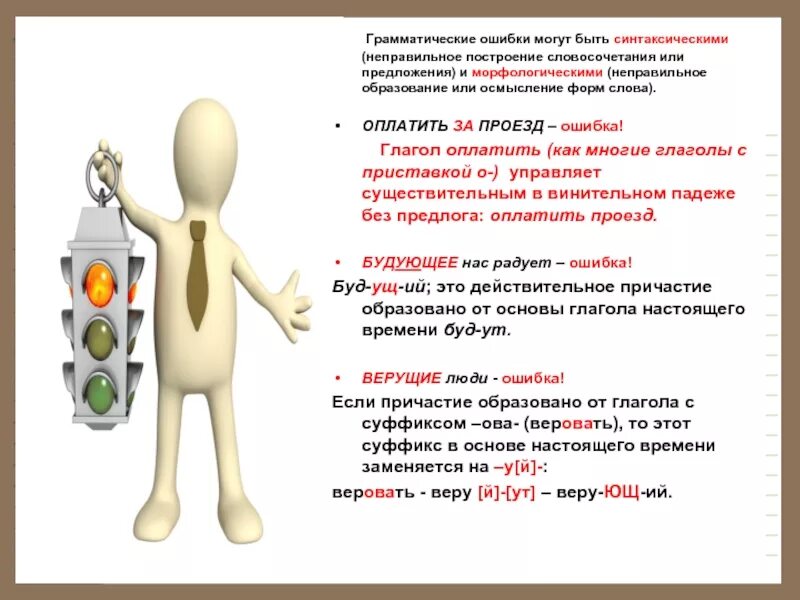 Грамматические ошибки могут быть синтаксическими (неправильное построение словосочетания или предложения) и морфологическими (неправильное образование или осмысление форм слова).

• ОПЛАТИТЬ ЗА ПРОЕЗД – ошибка!

Глагол оплатить (как многие глаголы с приставкой о-) управляет существительным в винительном падеже без предлога: оплатить проезд.

• БУДУЮЩЕЕ нас радует – ошибка!

Буд-ущ-ий; это действительное причастие образовано от основы глагола настоящего времени буд-ут.

• ВЕРУЩИЕ люди - ошибка!

Если причастие образовано от глагола с суффиксом –ова- (веровать), то этот суффикс в основе настоящего времени заменяется на –у[й]-:

веровать - веру [й]-[ут] – веру-ЮЩ-ий.